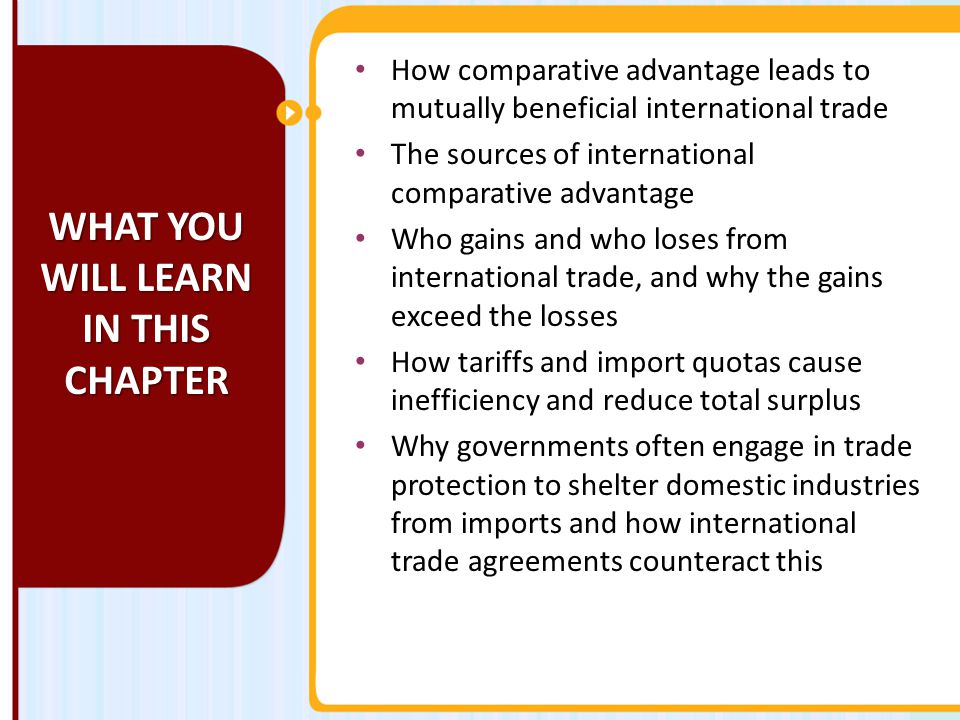 WHAT YOU WILL LEARN IN THIS CHAPTER

• How comparative advantage leads to mutually beneficial international trade
• The sources of international comparative advantage
• Who gains and who loses from international trade, and why the gains exceed the losses
• How tariffs and import quotas cause inefficiency and reduce total surplus
• Why governments often engage in trade protection to shelter domestic industries from imports and how international trade agreements counteract this